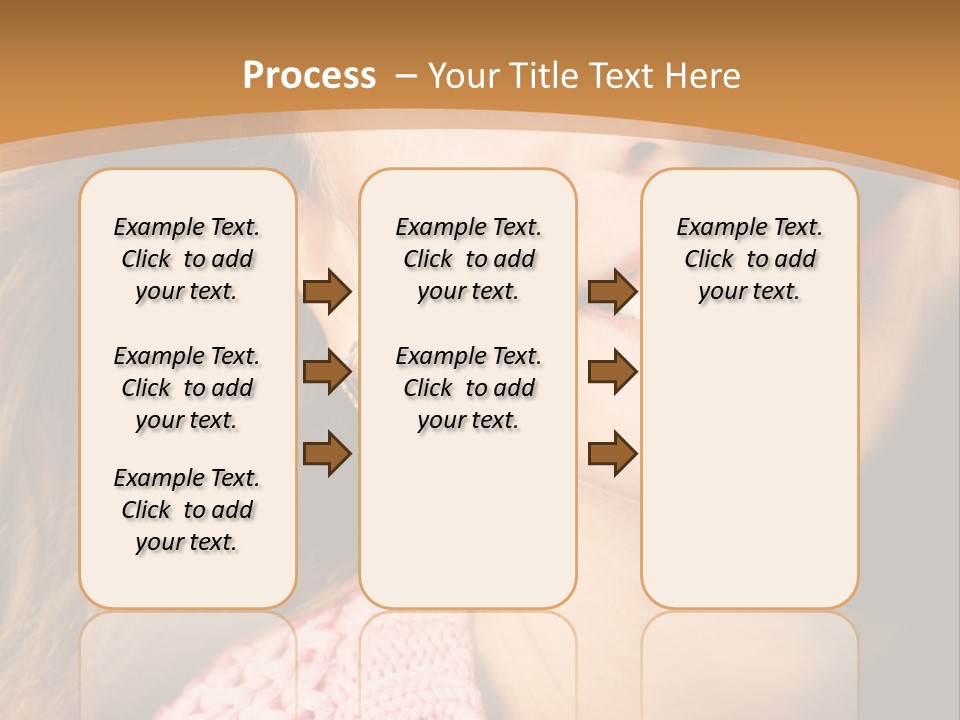 Process – Your Title Text Here

Example Text. Click to add your text.

Example Text. Click to add your text.

Example Text. Click to add your text.

Example Text. Click to add your text.

Example Text. Click to add your text.

Example Text. Click to add your text.